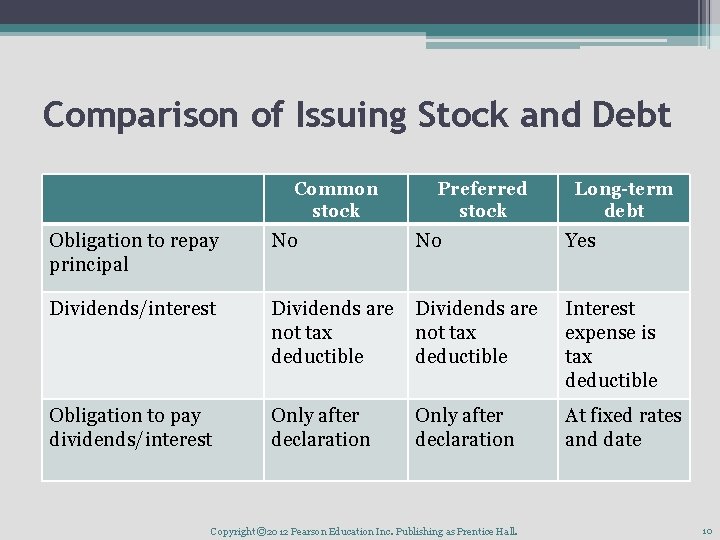 Comparison of Issuing Stock and Debt

| | Common stock | Preferred stock | Long-term debt |
|---|---|---|---|
| Obligation to repay principal | No | No | Yes |
| Dividends/interest | Dividends are not tax deductible | Dividends are not tax deductible | Interest expense is tax deductible |
| Obligation to pay dividends/interest | Only after declaration | Only after declaration | At fixed rates and date |

Copyright ©2012 Pearson Education Inc. Publishing as Prentice Hall.

10